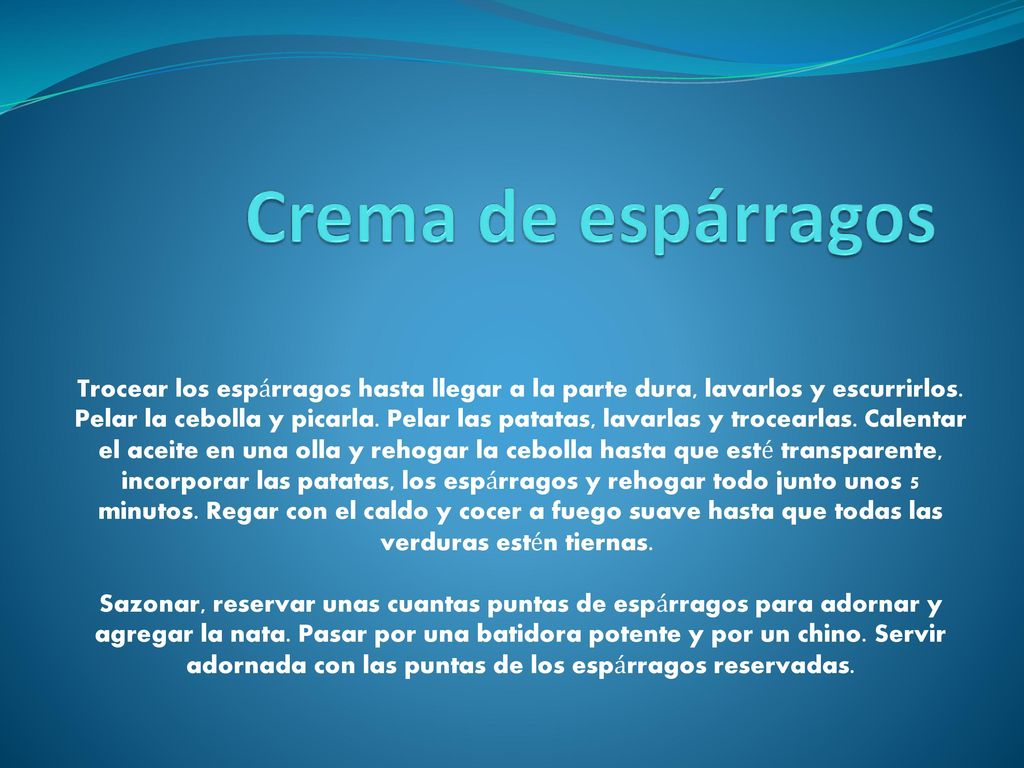 Crema de espárragos

Trocear los espárragos hasta llegar a la parte dura, lavarlos y escurrirlos. Pelar la cebolla y picarla. Pelar las patatas, lavarlas y trocearlas. Calentar el aceite en una olla y rehogar la cebolla hasta que esté transparente, incorporar las patatas, los espárragos y rehogar todo junto unos 5 minutos. Regar con el caldo y cocer a fuego suave hasta que todas las verduras estén tiernas.

Sazonar, reservar unas cuantas puntas de espárragos para adornar y agregar la nata. Pasar por una batidora potente y por un chino. Servir adornada con las puntas de los espárragos reservadas.